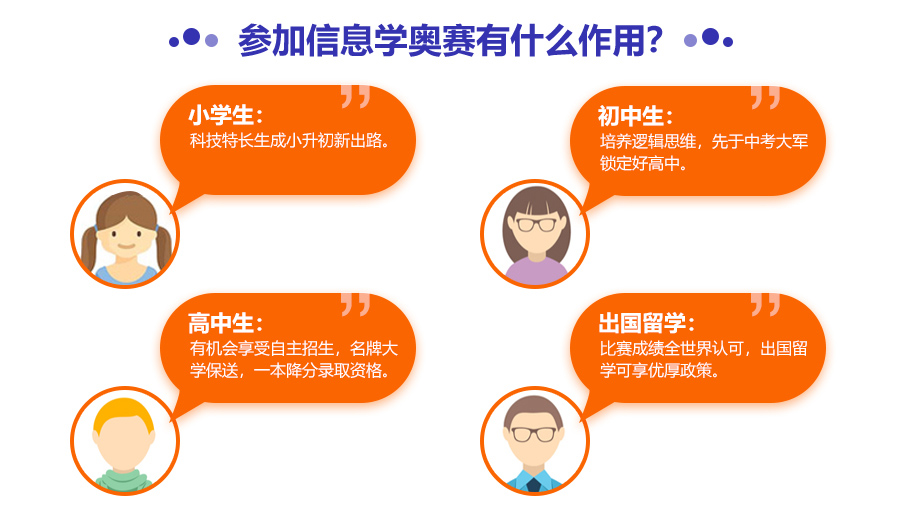 参加信息学奥赛有什么作用?

小学生:
科技特长生成小升初新出路。

初中生:
培养逻辑思维，先于中考大军锁定好高中。

高中生:
有机会享受自主招生，名牌大学保送，一本降分录取资格。

出国留学:
比赛成绩全世界认可，出国留学可享优厚政策。